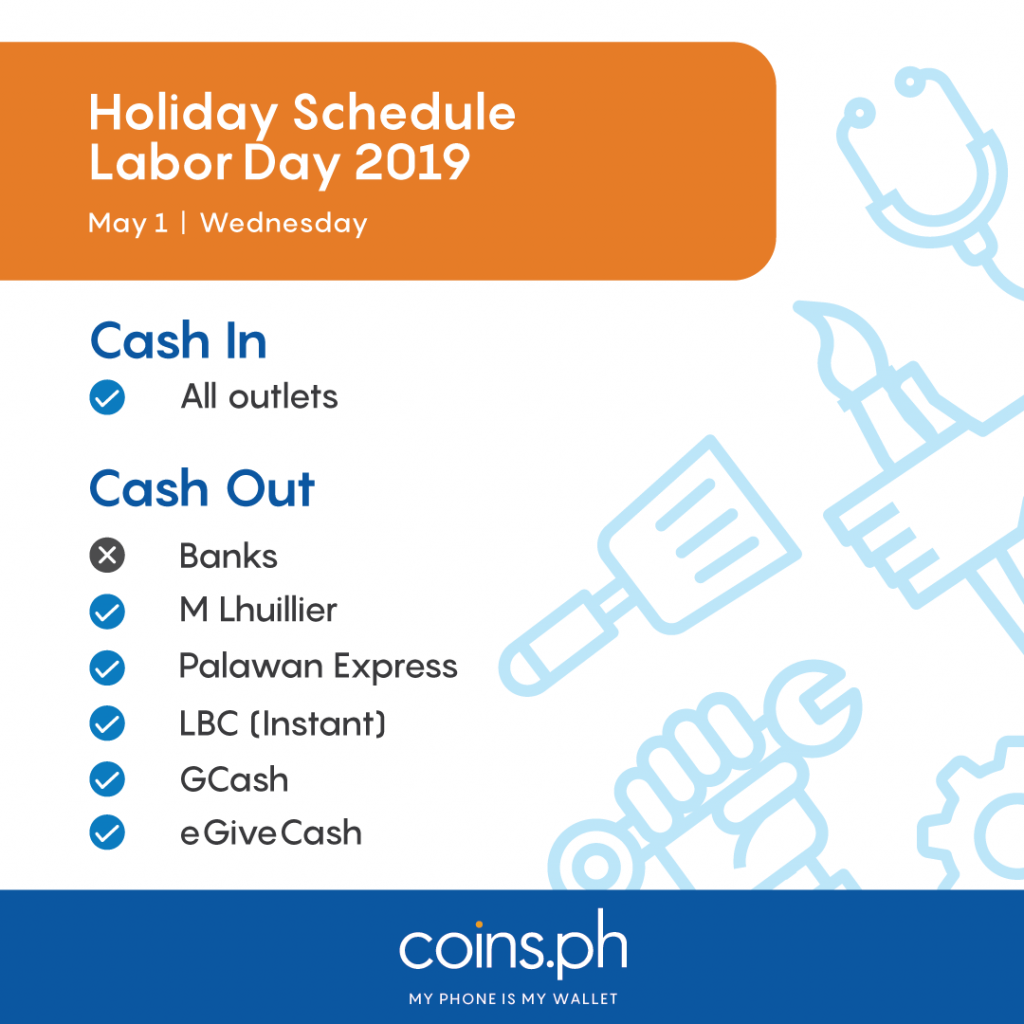 Holiday Schedule
Labor Day 2019
May 1 | Wednesday

Cash In
All outlets

Cash Out
Banks
M Lhuillier
Palawan Express
LBC (Instant)
GCash
eGiveCash

coins.ph
MY PHONE IS MY WALLET